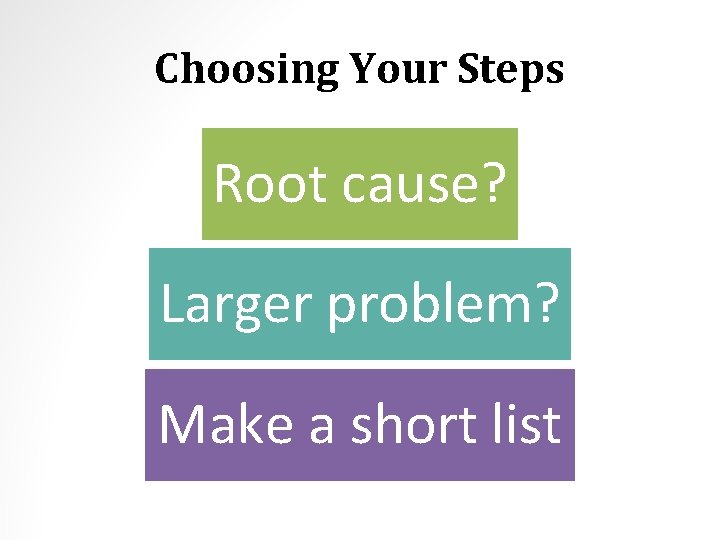 Choosing Your Steps

Root cause?

Larger problem?

Make a short list